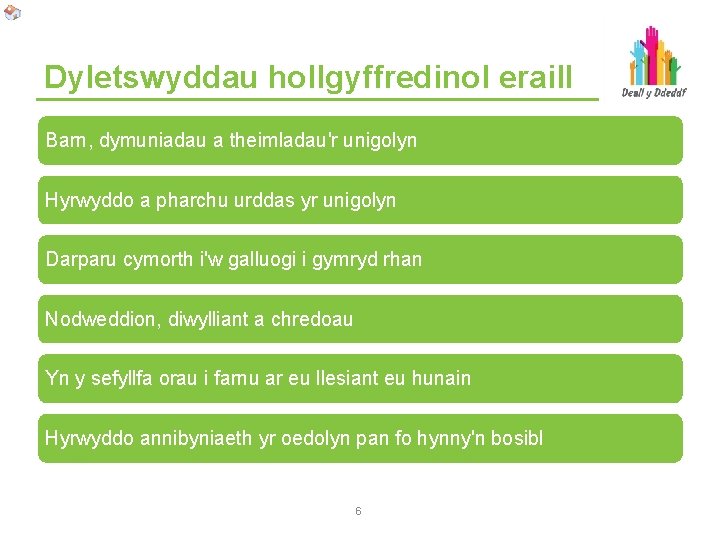 Dyletswyddau hollgyffredinol eraill

Deall y Ddeddf

Barn, dymuniadau a theimladau'r unigolyn

Hyrwyddo a pharchu urddas yr unigolyn

Darparu cymorth i'w galluogi i gymryd rhan

Nodweddion, diwylliant a chredoau

Yn y sefyllfa orau i farnu ar eu llesiant eu hunain

Hyrwyddo annibyniaeth yr oedolyn pan fo hynny'n bosibl

6